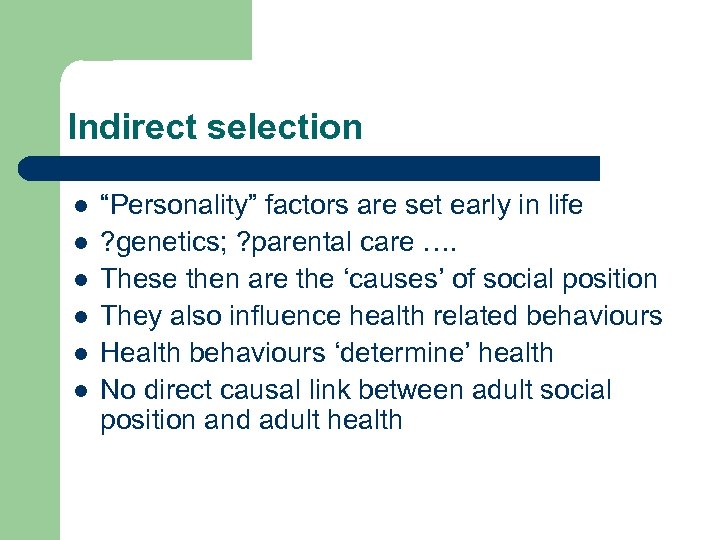 Indirect selection

- “Personality” factors are set early in life
- ?genetics; ?parental care ….
- These then are the ‘causes’ of social position
- They also influence health related behaviours
- Health behaviours ‘determine’ health
- No direct causal link between adult social position and adult health